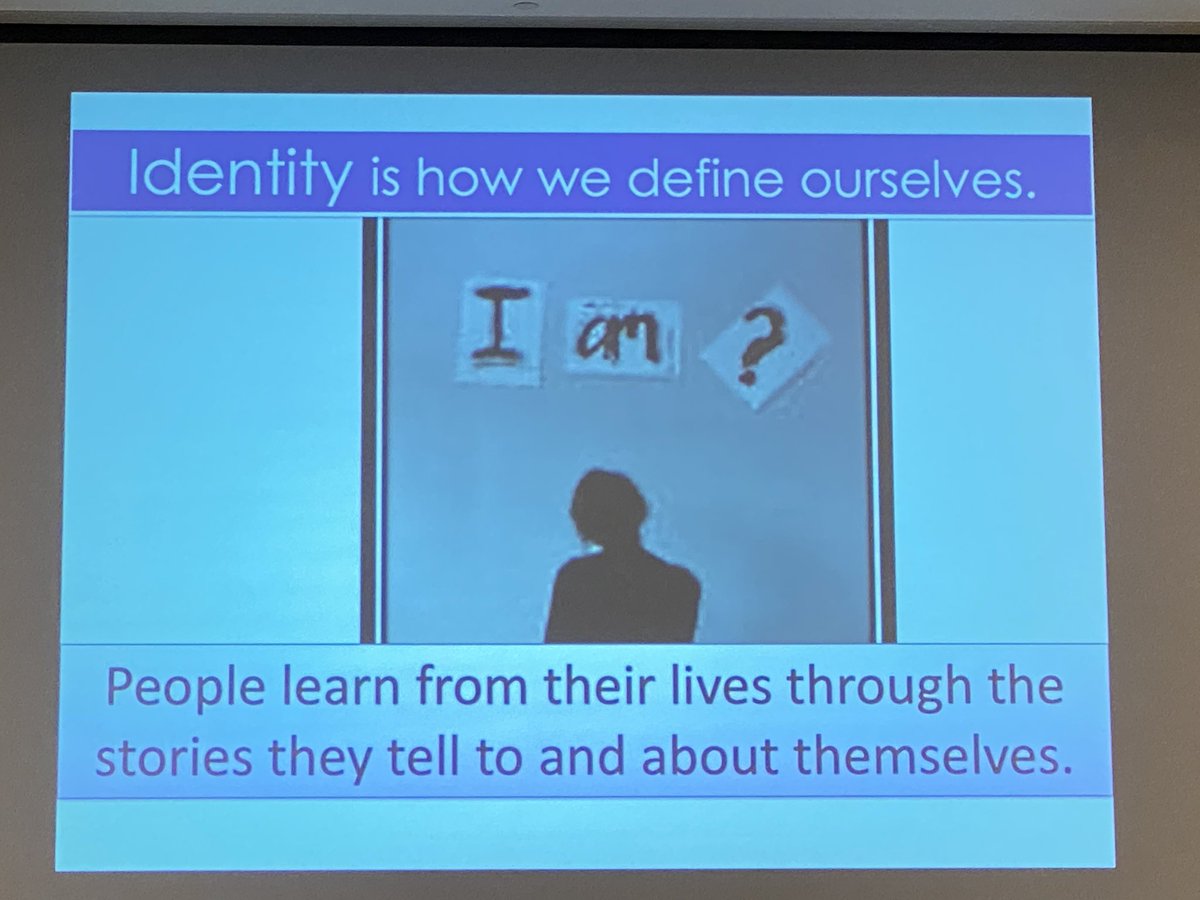 Identity is how we define ourselves.

I am ?

People learn from their lives through the stories they tell to and about themselves.